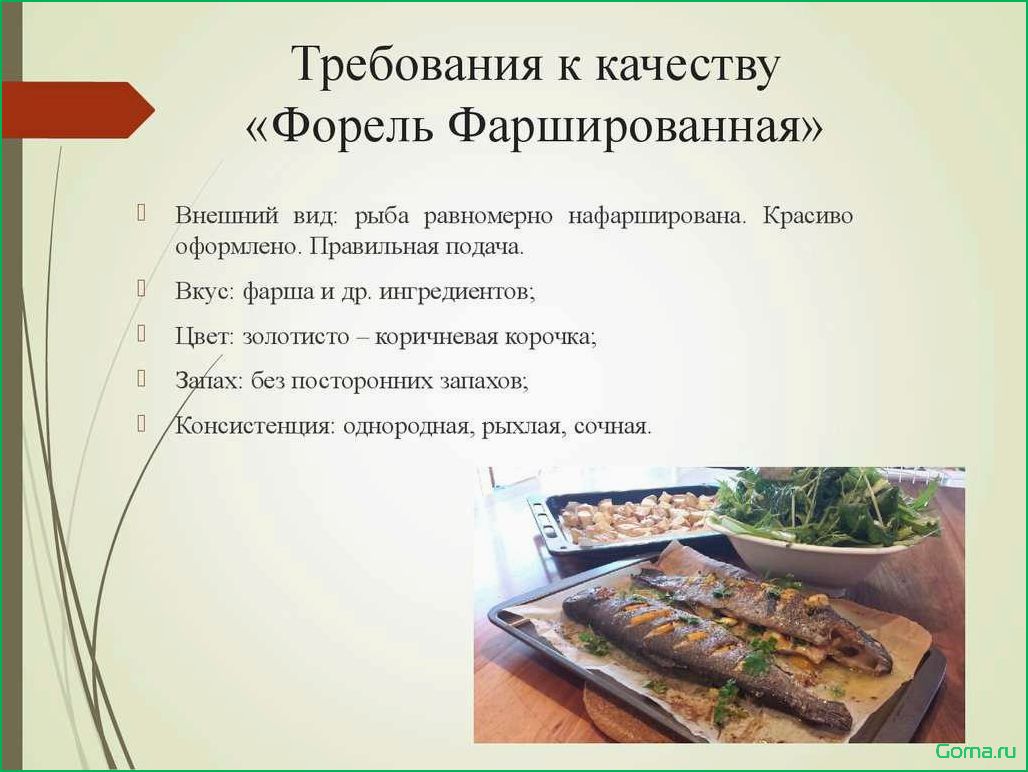 Требования к качеству «Форель Фаршированная»

Внешний вид: рыба равномерно нафарширована. Красиво оформлено. Правильная подача.

Вкус: фарша и др. ингредиентов;

Цвет: золотисто – коричневая корочка;

Запах: без посторонних запахов;

Консистенция: однородная, рыхлая, сочная.

Goma.ru